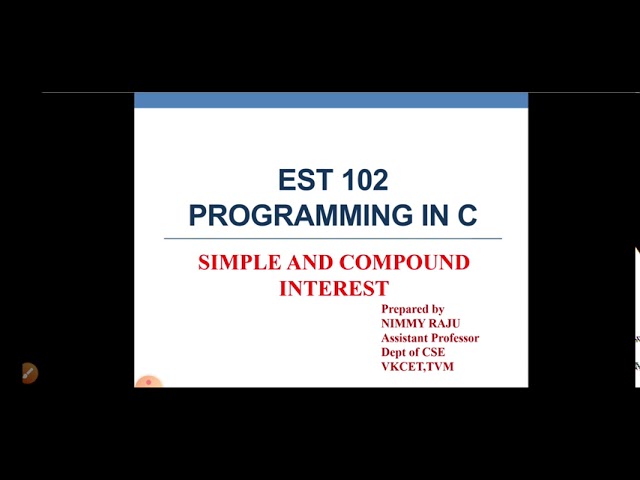 EST 102
PROGRAMMING IN C

SIMPLE AND COMPOUND INTEREST

Prepared by
NIMMY RAJU
Assistant Professor
Dept of CSE
VKCET,TVM